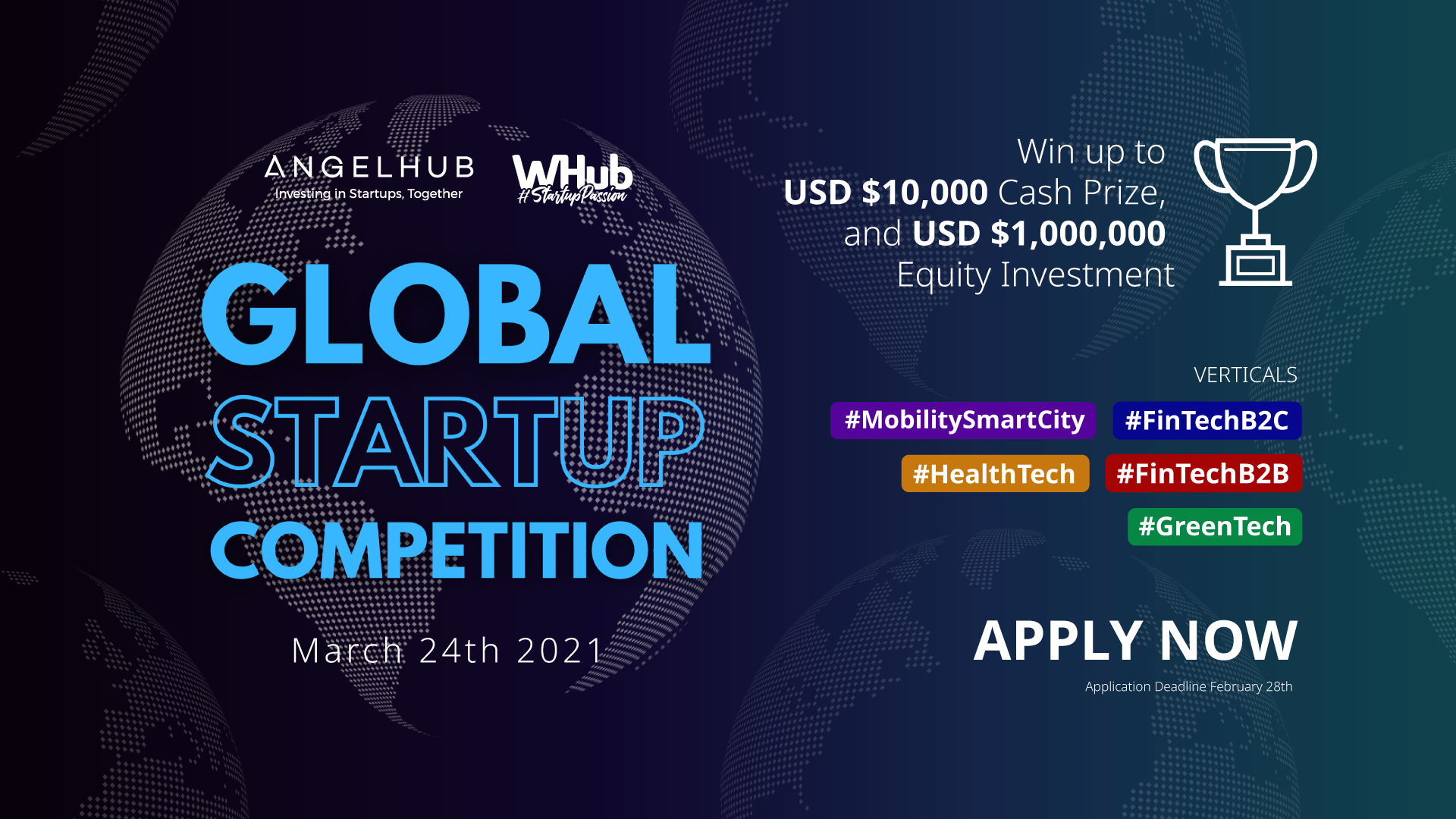 ANGELHUB
Investing in Startups, Together

WHub
#StartupPassion

GLOBAL STARTUP COMPETITION

March 24th 2021

Win up to USD $10,000 Cash Prize, and USD $1,000,000 Equity Investment

VERTICALS

#MobilitySmartCity #FinTechB2C
#HealthTech #FinTechB2B
#GreenTech

APPLY NOW

Application Deadline February 28th